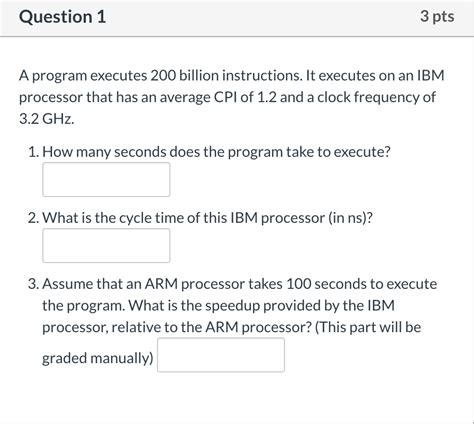 Question 1

3 pts

A program executes 200 billion instructions. It executes on an IBM processor that has an average CPI of 1.2 and a clock frequency of 3.2 GHz.

1. How many seconds does the program take to execute?

2. What is the cycle time of this IBM processor (in ns)?

3. Assume that an ARM processor takes 100 seconds to execute the program. What is the speedup provided by the IBM processor, relative to the ARM processor? (This part will be graded manually)